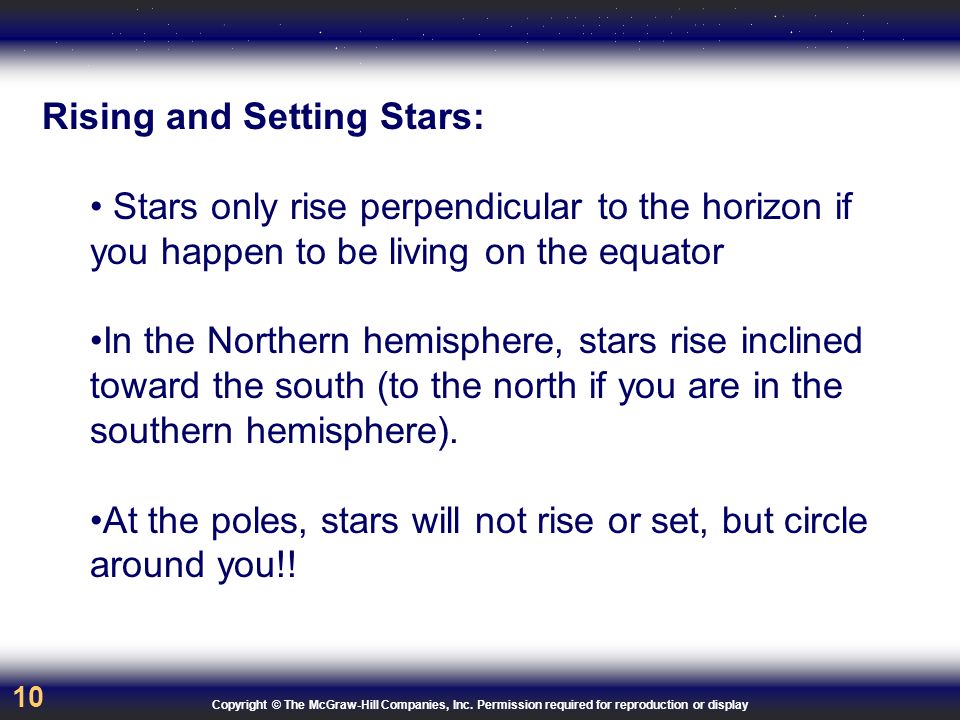 Rising and Setting Stars:

• Stars only rise perpendicular to the horizon if you happen to be living on the equator

•In the Northern hemisphere, stars rise inclined toward the south (to the north if you are in the southern hemisphere).

•At the poles, stars will not rise or set, but circle around you!!

10

Copyright © The McGraw-Hill Companies, Inc. Permission required for reproduction or display